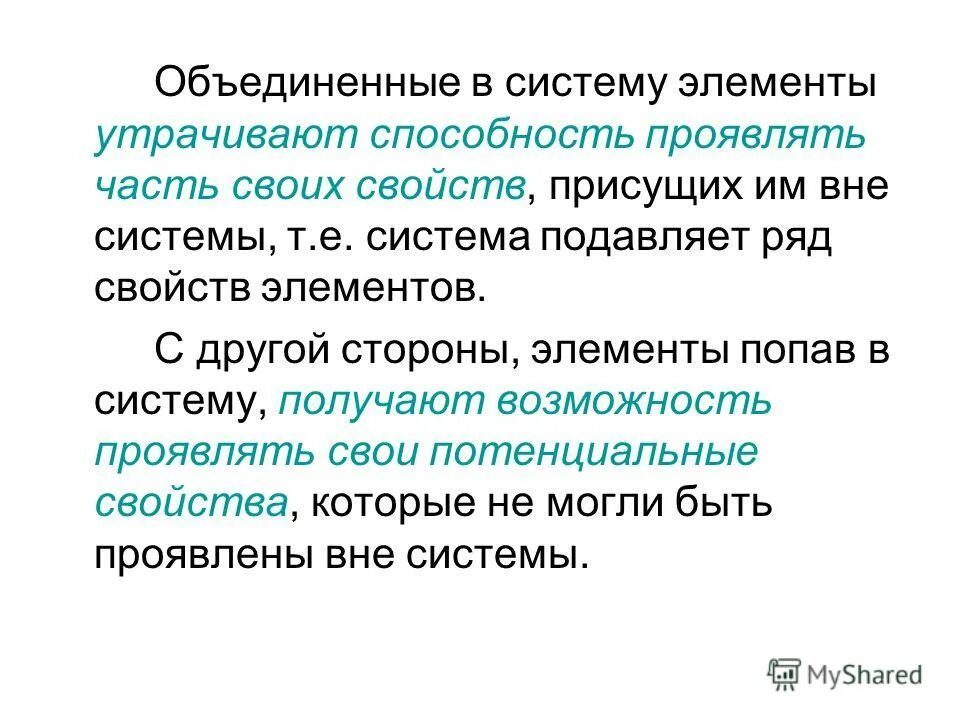 Объединенные в систему элементы утрачивают способность проявлять часть своих свойств, присущих им вне системы, т.е. система подавляет ряд свойств элементов.

С другой стороны, элементы попав в систему, получают возможность проявлять свои потенциальные свойства, которые не могли быть проявлены вне системы.

MyShared